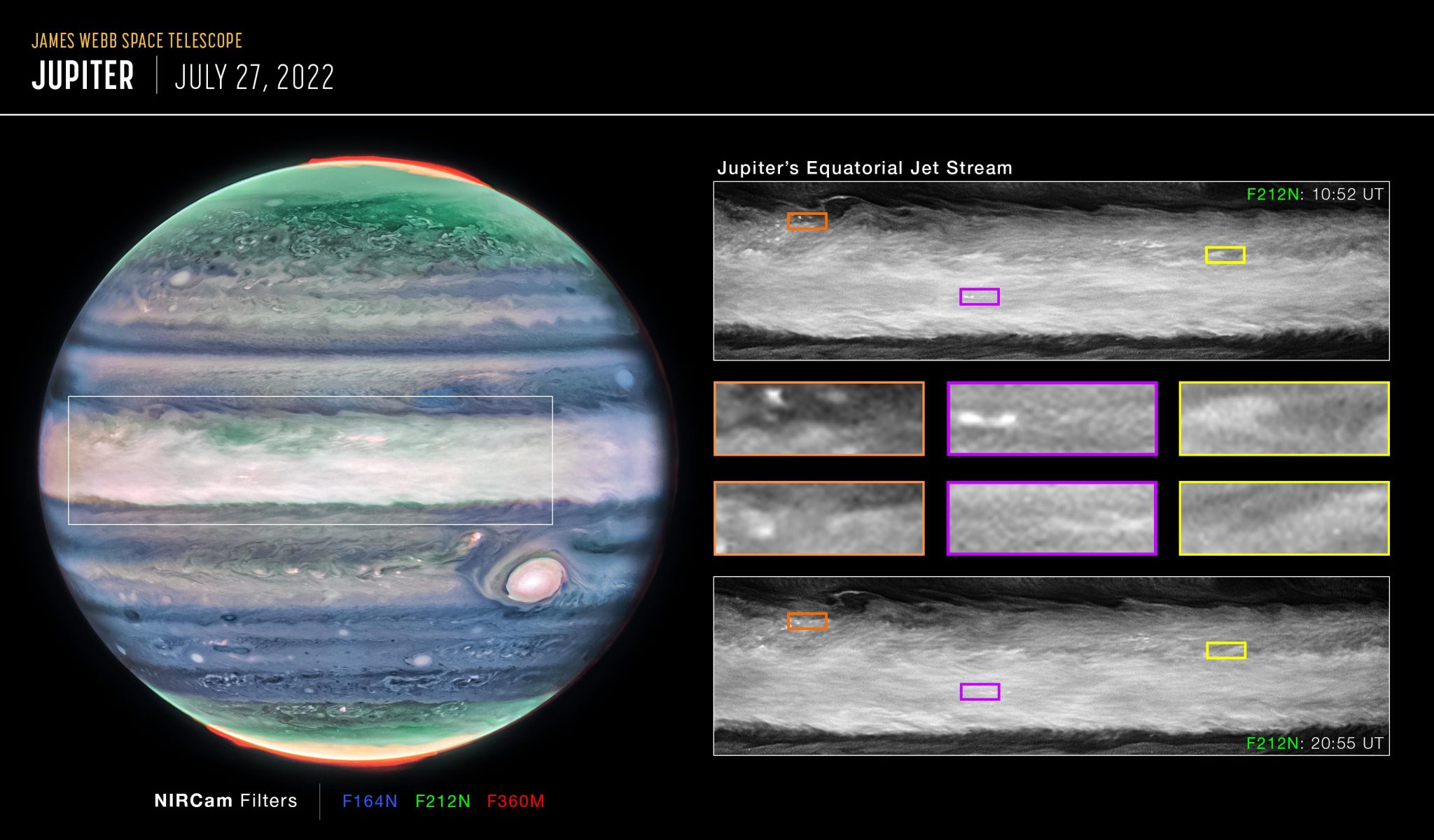 JAMES WEBB SPACE TELESCOPE

JUPITER | JULY 27, 2022

Jupiter's Equatorial Jet Stream

F212N: 10:52 UT

F212N: 20:55 UT

NIRCam Filters | F164N F212N F360M